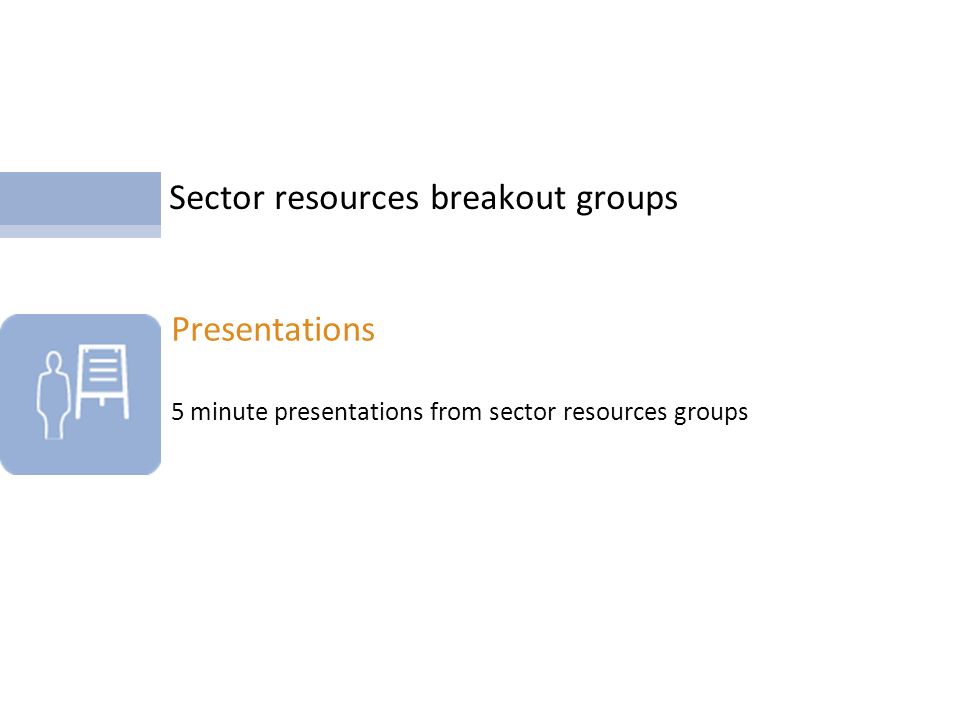 Sector resources breakout groups

Presentations

5 minute presentations from sector resources groups